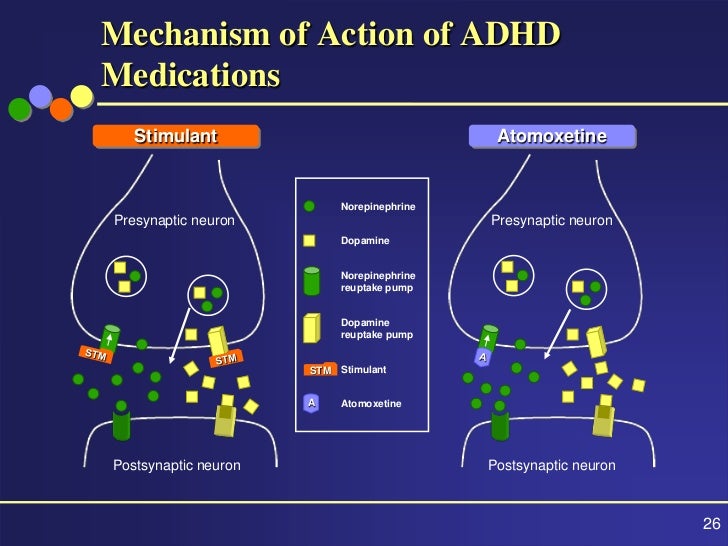 Mechanism of Action of ADHD Medications

Stimulant

Presynaptic neuron

STM

STM

Postsynaptic neuron

Norepinephrine

Dopamine

Norepinephrine reuptake pump

Dopamine reuptake pump

STM Stimulant

A Atomoxetine

Atomoxetine

Presynaptic neuron

A

Postsynaptic neuron

26